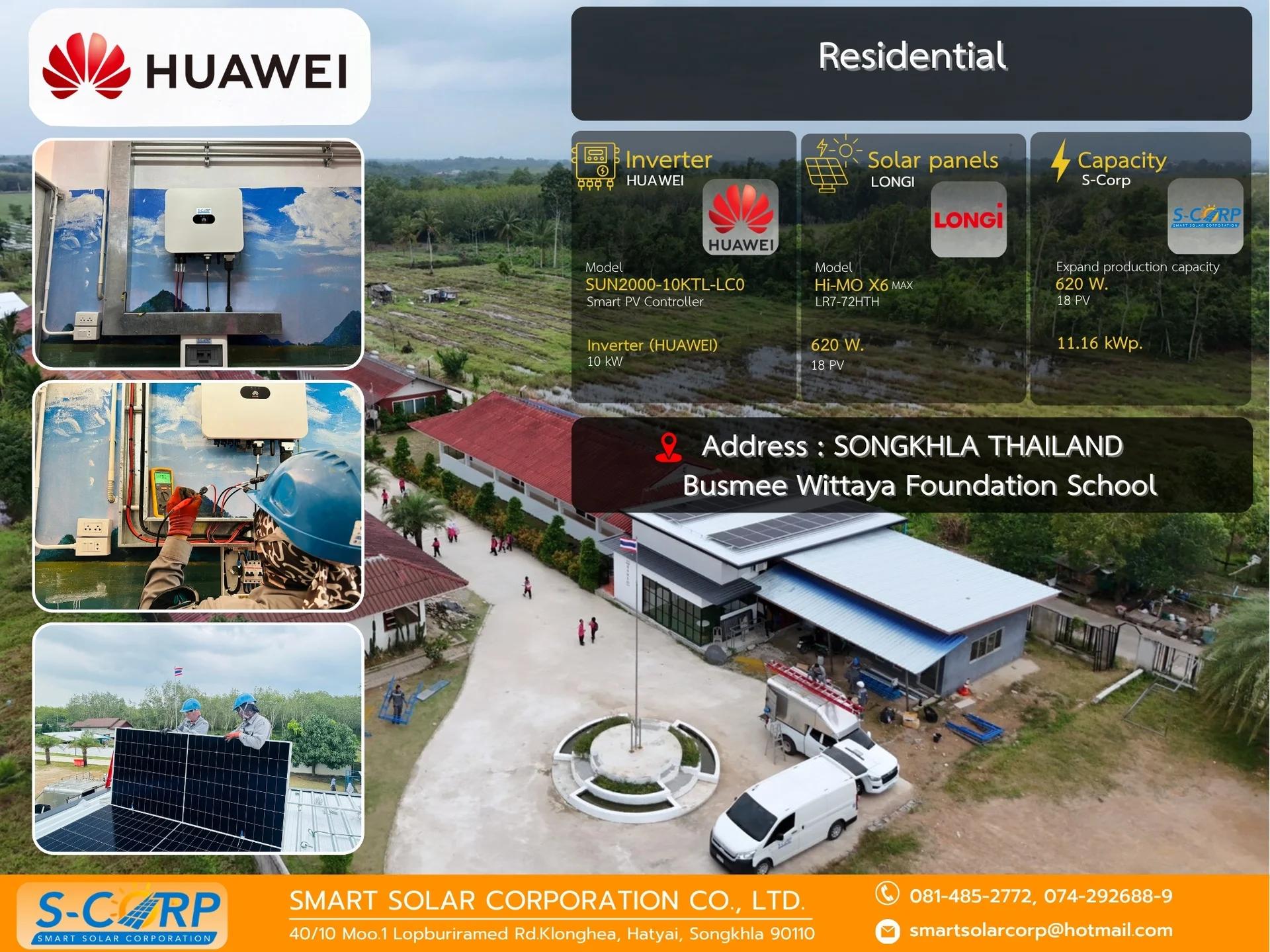 HUAWEI

Residential

Inverter
HUAWEI
HUAWEI
Model
SUN2000-10KTL-LC0
Smart PV Controller
Inverter (HUAWEI)
10 kW

Solar panels
LONGI
LONGi
Model
Hi-MO X6 MAX
LR7-72HTH
620 W.
18 PV

Capacity
S-Corp
S-CORP
SMART SOLAR CORPORATION
Expand production capacity
620 W.
18 PV
11.16 kWp.

Address : SONGKHLA THAILAND
Busmee Wittaya Foundation School

S-CORP
SMART SOLAR CORPORATION
SMART SOLAR CORPORATION CO., LTD.
40/10 Moo.1 Lopburiramed Rd.Klonghea, Hatyai, Songkhla 90110
081-485-2772, 074-292688-9
smartsolarcorp@hotmail.com